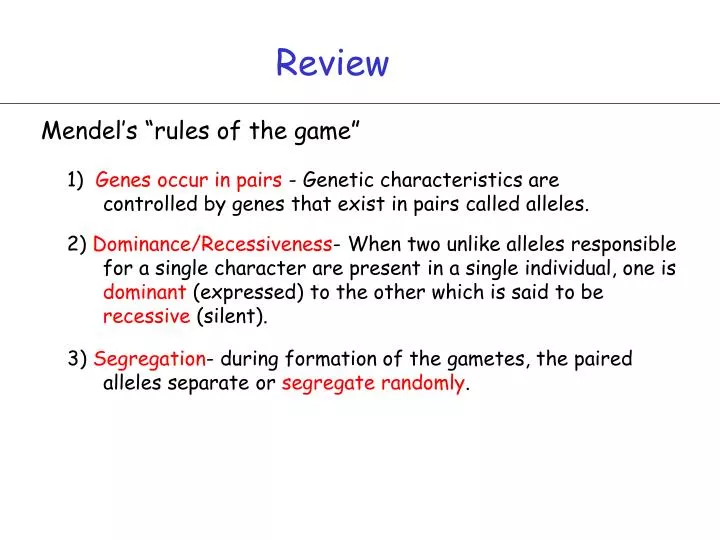 Review

Mendel's "rules of the game"

1) Genes occur in pairs - Genetic characteristics are controlled by genes that exist in pairs called alleles.

2) Dominance/Recessiveness- When two unlike alleles responsible for a single character are present in a single individual, one is dominant (expressed) to the other which is said to be recessive (silent).

3) Segregation- during formation of the gametes, the paired alleles separate or segregate randomly.